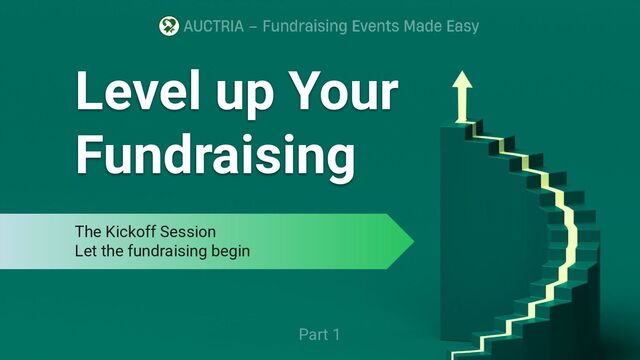 AUCTRIA – Fundraising Events Made Easy

Level up Your Fundraising

The Kickoff Session
Let the fundraising begin

Part 1